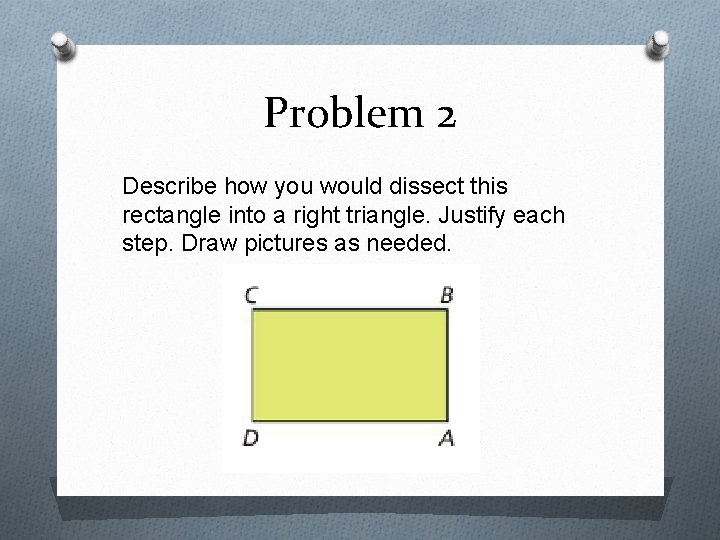 Problem 2

Describe how you would dissect this rectangle into a right triangle. Justify each step. Draw pictures as needed.

C
B
D
A